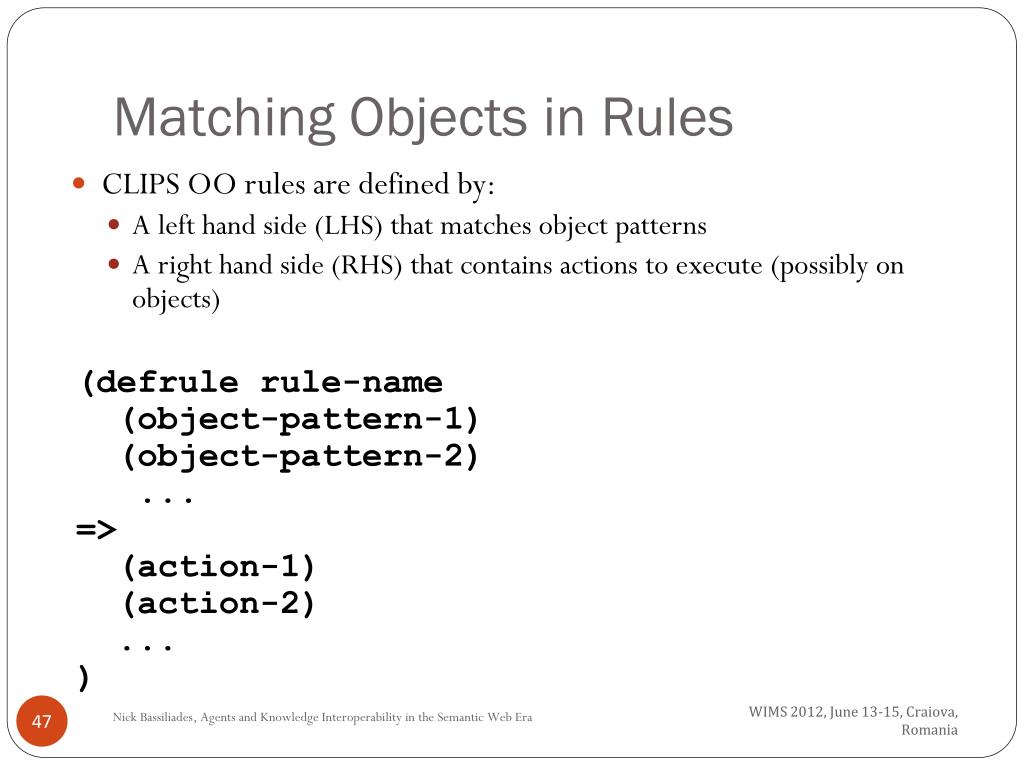 Matching Objects in Rules

- CLIPS OO rules are defined by:
  - A left hand side (LHS) that matches object patterns
  - A right hand side (RHS) that contains actions to execute (possibly on objects)

(defrule rule-name
  (object-pattern-1)
  (object-pattern-2)
   ...
=>
  (action-1)
  (action-2)
  ...
)

47

Nick Bassiliades, Agents and Knowledge Interoperability in the Semantic Web Era

WIMS 2012, June 13-15, Craiova, Romania